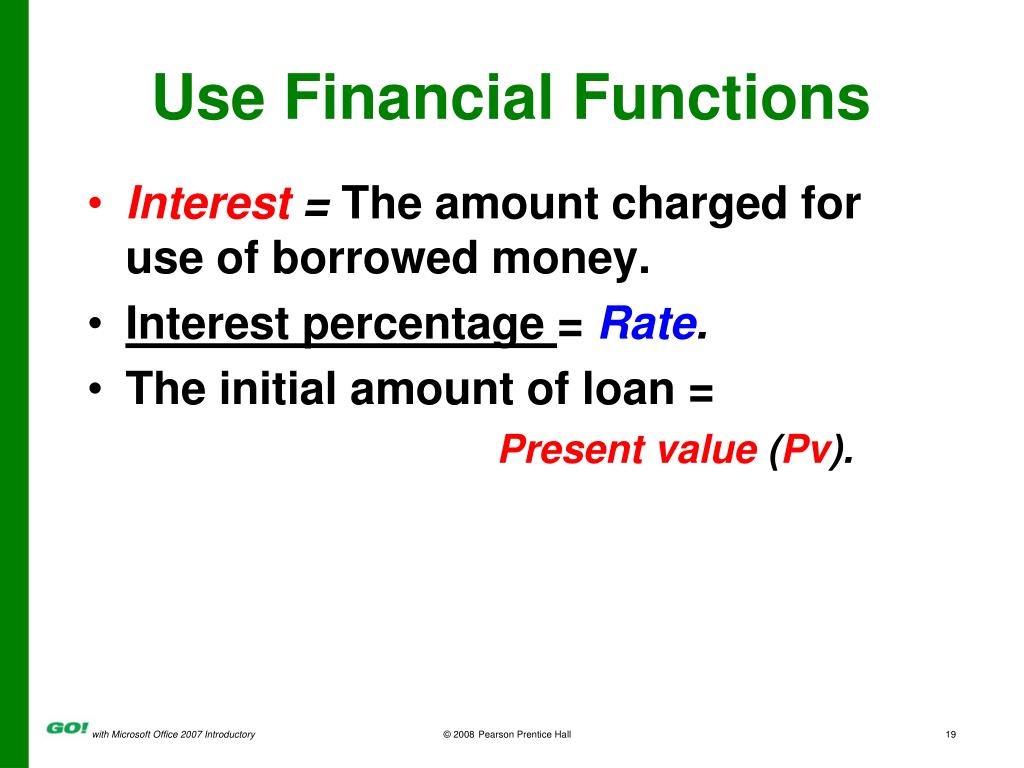 Use Financial Functions

• Interest = The amount charged for use of borrowed money.
• Interest percentage = Rate.
• The initial amount of loan = Present value (Pv).

GO! with Microsoft Office 2007 Introductory © 2008 Pearson Prentice Hall 19